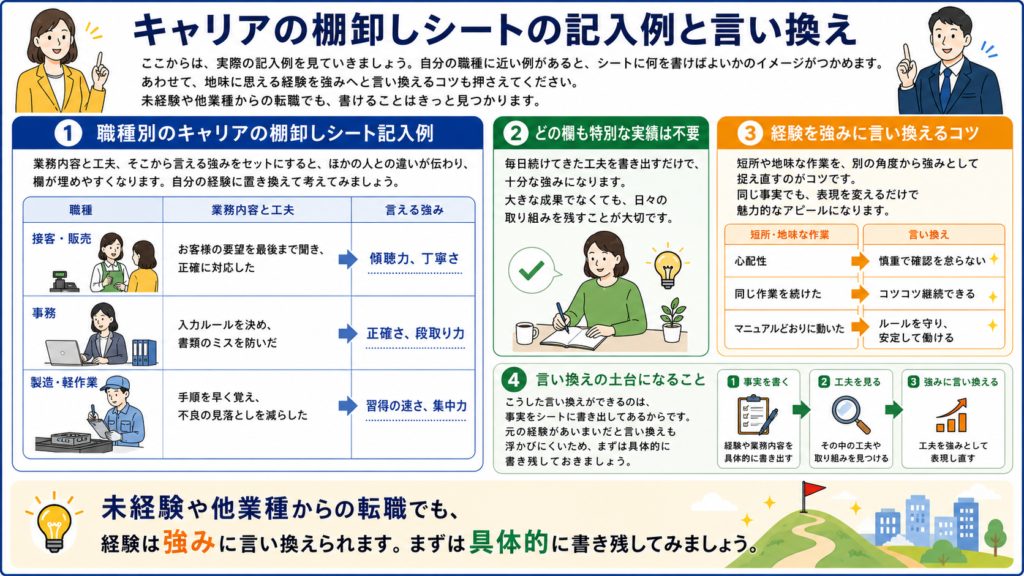 キャリアの棚卸しシートの記入例と言い換え

ここからは、実際の記入例を見ていきましょう。自分の職種に近い例があると、シートに何を書けばよいかのイメージがつかめます。あわせて、地味に思える経験を強みへと言い換えるコツも押さえてください。未経験や他業種からの転職でも、書けることはきっと見つかります。

1 職種別のキャリアの棚卸しシート記入例

業務内容と工夫、そこから言える強みをセットにすると、ほかの人との違いが伝わり、欄が埋めやすくなります。自分の経験に置き換えて考えてみましょう。

| 職種 | 業務内容と工夫 | 言える強み |
|---|---|---|
| 接客・販売 | お客様の要望を最後まで聞き、正確に対応した | 傾聴力、丁寧さ |
| 事務 | 入力ルールを決め、書類のミスを防いだ | 正確さ、段取り力 |
| 製造・軽作業 | 手順を早く覚え、不良の見落としを減らした | 習得の速さ、集中力 |

2 どの欄も特別な実績は不要

毎日続けてきた工夫を書き出すだけで、十分な強みになります。大きな成果でなくても、日々の取り組みを残すことが大切です。

3 経験を強みに言い換えるコツ

短所や地味な作業を、別の角度から強みとして捉え直すのがコツです。同じ事実でも、表現を変えるだけで魅力的なアピールになります。

| 短所・地味な作業 | 言い換え |
|---|---|
| 心配性 | 慎重で確認を怠らない |
| 同じ作業を続けた | コツコツ継続できる |
| マニュアルどおりに動いた | ルールを守り、安定して働ける |

4 言い換えの土台になること

こうした言い換えができるのは、事実をシートに書き出してあるからです。元の経験があいまいだと言い換えも浮かびにくいため、まずは具体的に書き残しておきましょう。

1 事実を書く
経験や業務内容を具体的に書き出す

2 工夫を見る
その中の工夫や取り組みを見つける

3 強みに言い換える
工夫を強みとして表現し直す

未経験や他業種からの転職でも、経験は強みに言い換えられます。まずは具体的に書き残してみましょう。